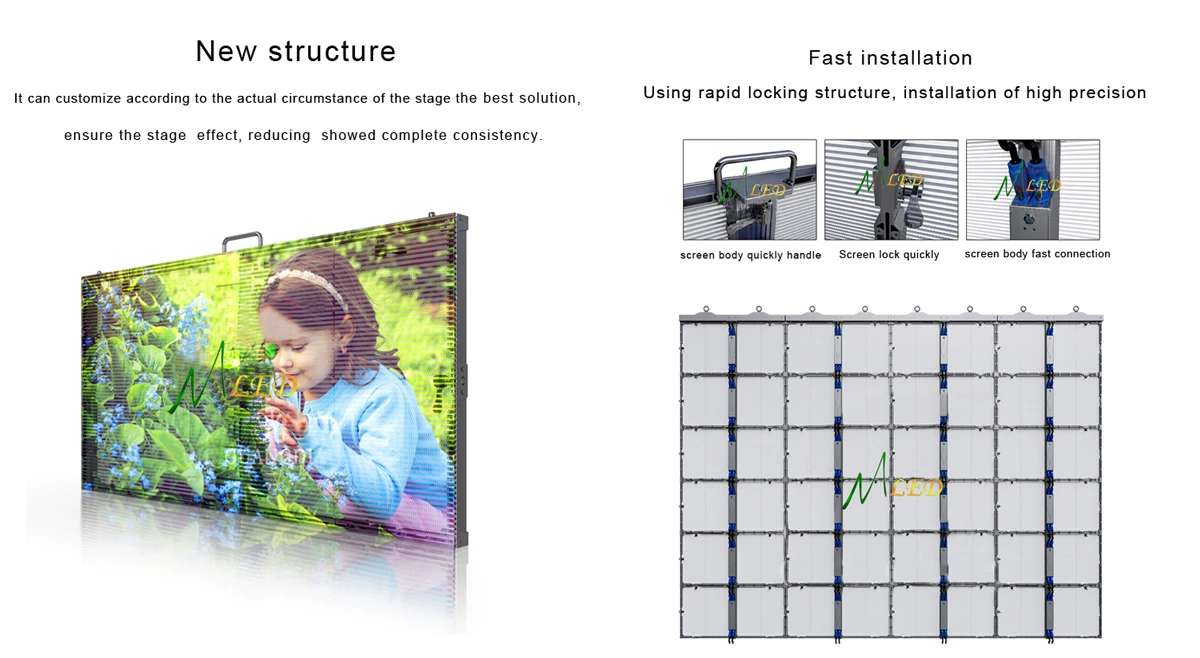 New structure

It can customize according to the actual circumstance of the stage the best solution,

ensure the stage effect, reducing showed complete consistency.

MLED

Fast installation

Using rapid locking structure, installation of high precision

MLED

MLED

MLED

screen body quickly handle

Screen lock quickly

screen body fast connection

MLED